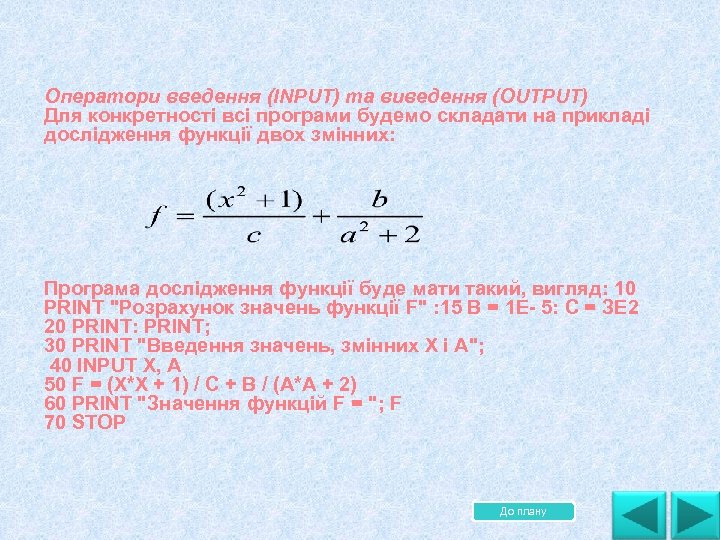 Оператори введення (INPUT) та виведення (OUTPUT)
Для конкретності всі програми будемо складати на прикладі дослідження функції двох змінних:

$f = \frac{(x^2+1)}{c} + \frac{b}{a^2+2}$

Програма дослідження функції буде мати такий, вигляд: 10 PRINT "Розрахунок значень функції F" :15 B = 1E- 5: C = 3E2
20 PRINT: PRINT;
30 PRINT "Введення значень, змінних X і A";
40 INPUT X, A
50 F = (X*X + 1) / C + B / (A*A + 2)
60 PRINT "Значення функцій F = "; F
70 STOP

До плану